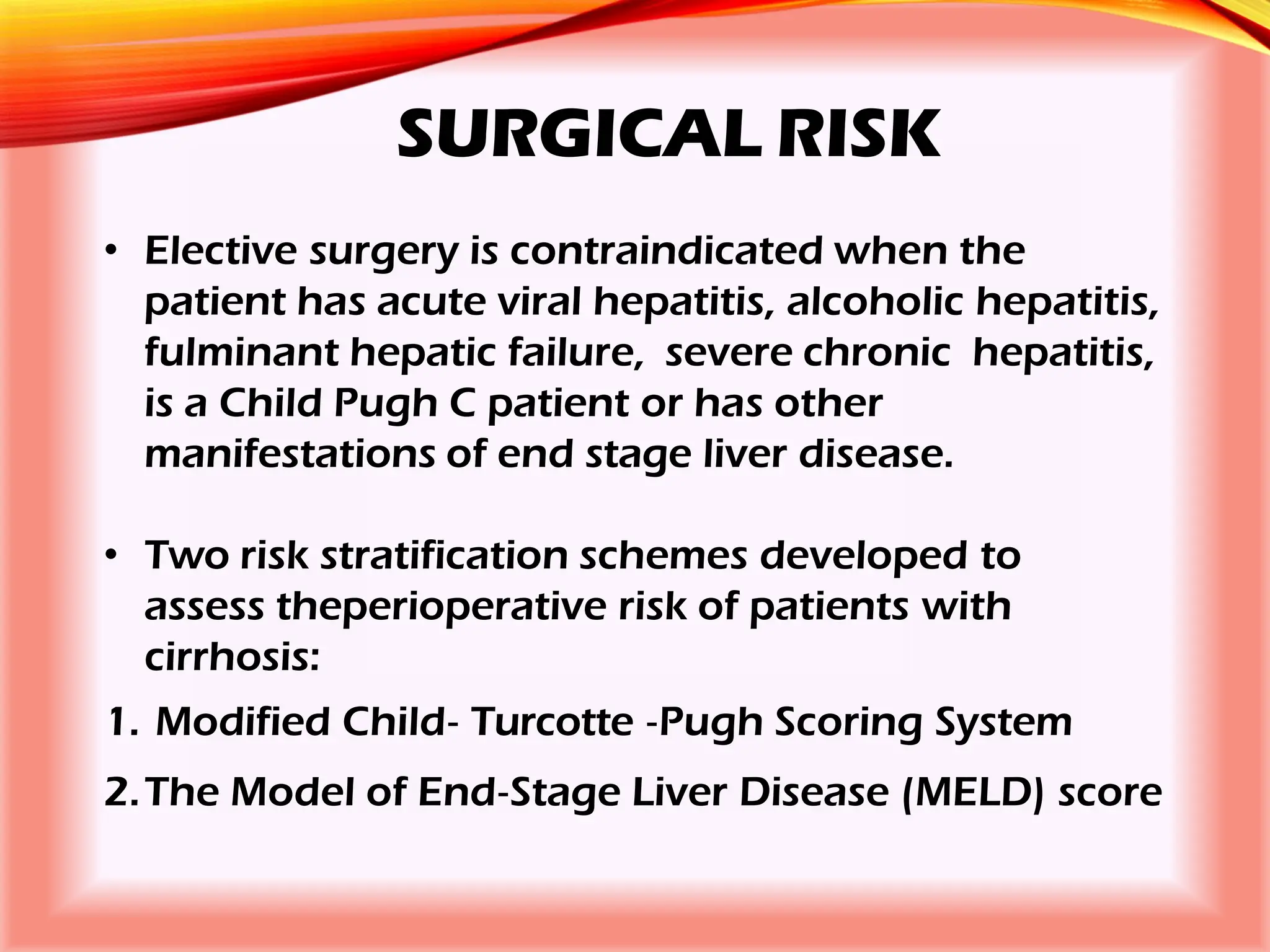 SURGICAL RISK

• Elective surgery is contraindicated when the patient has acute viral hepatitis, alcoholic hepatitis, fulminant hepatic failure,  severe chronic  hepatitis, is a Child Pugh C patient or has other manifestations of end stage liver disease.

• Two risk stratification schemes developed to assess theperioperative risk of patients with cirrhosis:

1. Modified Child- Turcotte -Pugh Scoring System

2. The Model of End-Stage Liver Disease (MELD) score